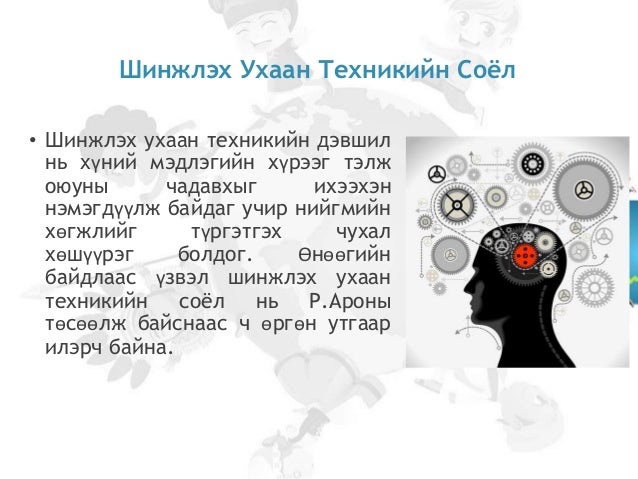 Шинжлэх Ухаан Техникийн Соёл

• Шинжлэх ухаан техникийн дэвшил нь хүний мэдлэгийн хүрээг тэлж оюуны чадавхыг ихээхэн нэмэгдүүлж байдаг учир нийгмийн хөгжлийг түргэтгэх чухал хөшүүрэг болдог. Өнөөгийн байдлаас үзвэл шинжлэх ухаан техникийн соёл нь Р.Ароны төсөөлж байснаас ч өргөн утгаар илэрч байна.